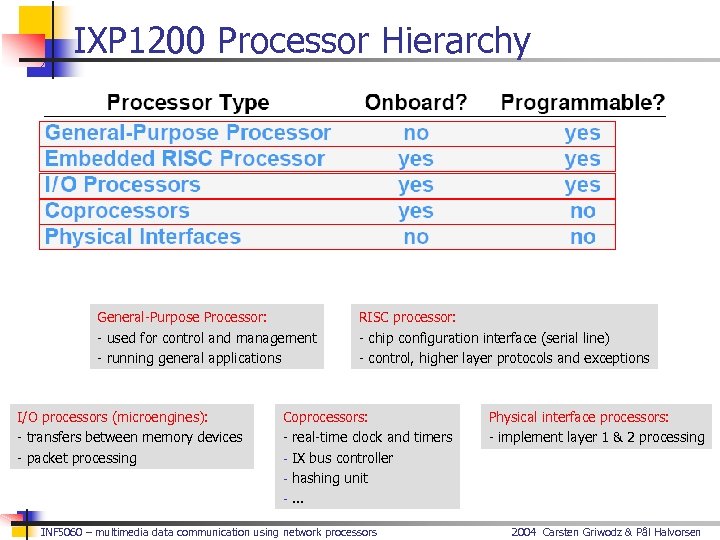 IXP1200 Processor Hierarchy

| Processor Type | Onboard? | Programmable? |
|---|---|---|
| General-Purpose Processor | no | yes |
| Embedded RISC Processor | yes | yes |
| I/O Processors | yes | yes |
| Coprocessors | yes | no |
| Physical Interfaces | no | no |

General-Purpose Processor:
- used for control and management
- running general applications

RISC processor:
- chip configuration interface (serial line)
- control, higher layer protocols and exceptions

I/O processors (microengines):
- transfers between memory devices
- packet processing

Coprocessors:
- real-time clock and timers
- IX bus controller
- hashing unit
- ...

Physical interface processors:
- implement layer 1 & 2 processing

INF5060 – multimedia data communication using network processors

2004 Carsten Griwodz & Pål Halvorsen